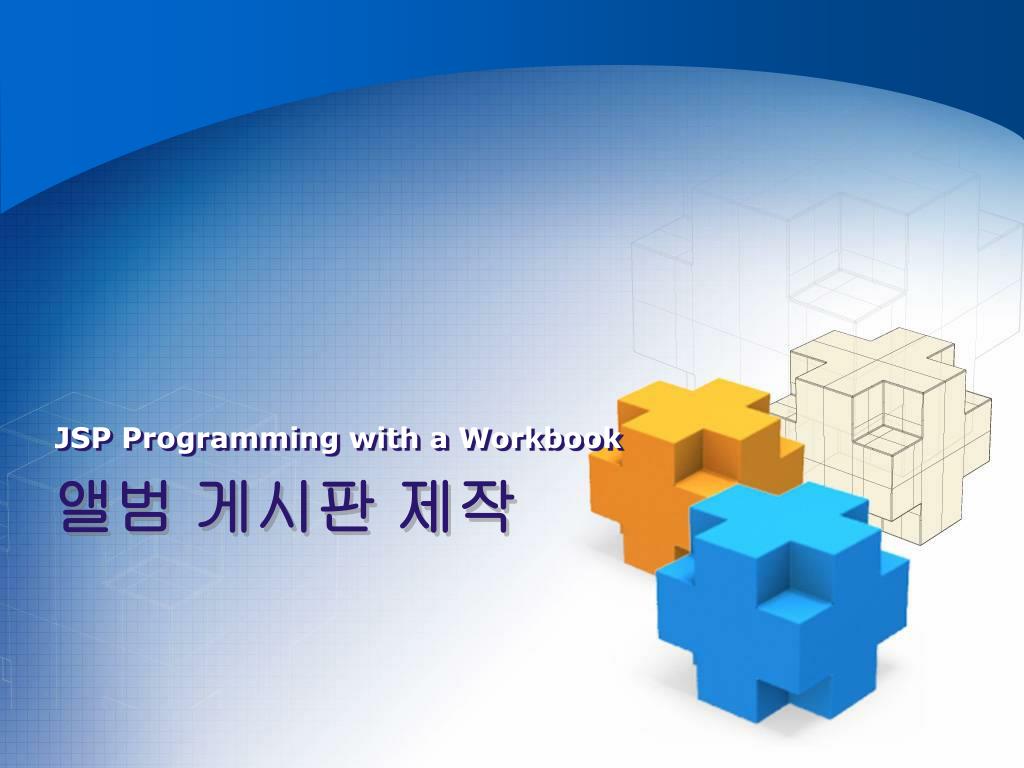 JSP Programming with a Workbook

앨범 게시판 제작